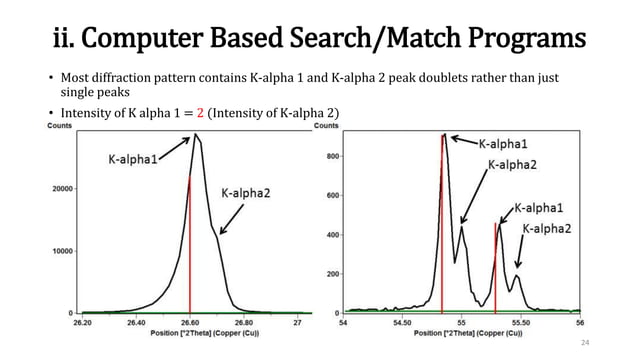 ii. Computer Based Search/Match Programs

• Most diffraction pattern contains K-alpha 1 and K-alpha 2 peak doublets rather than just single peaks

• Intensity of K alpha 1 = 2 (Intensity of K-alpha 2)

Counts

K-alpha1

K-alpha2

20000

10000

0

26.20 26.40 26.60 26.80 27

Position [°2Theta] (Copper (Cu))

Counts

K-alpha1

K-alpha2

K-alpha1

K-alpha2

800

600

400

200

0

54 54.50 55 55.50 56

Position [°2Theta] (Copper (Cu))

24